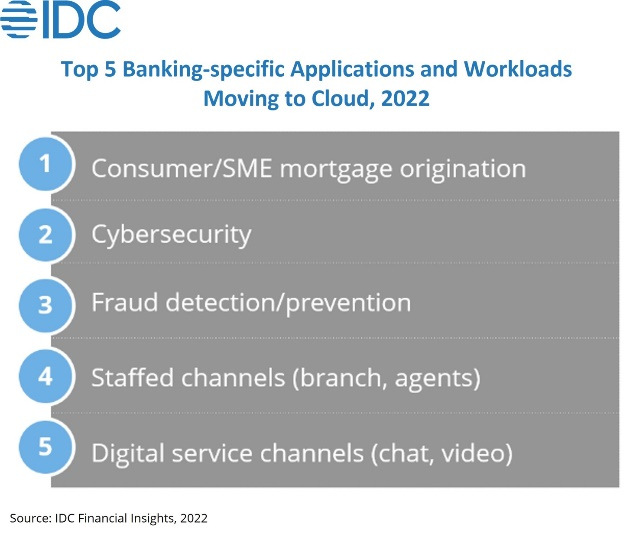 IDC

Top 5 Banking-specific Applications and Workloads Moving to Cloud, 2022

1 Consumer/SME mortgage origination

2 Cybersecurity

3 Fraud detection/prevention

4 Staffed channels (branch, agents)

5 Digital service channels (chat, video)

Source: IDC Financial Insights, 2022